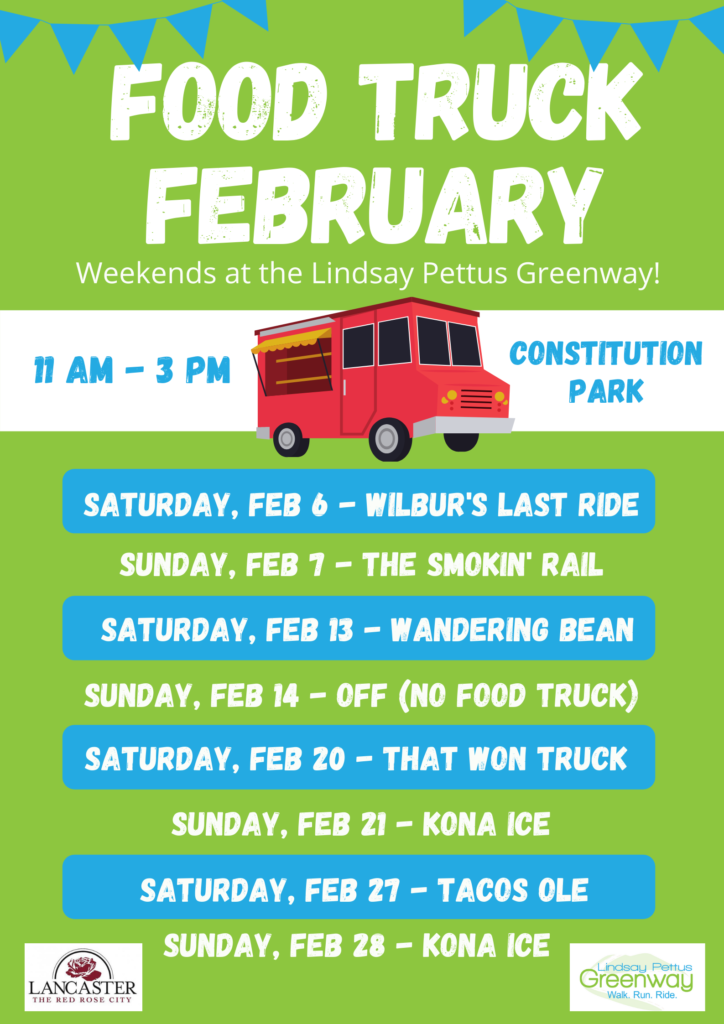 FOOD TRUCK FEBRUARY

Weekends at the Lindsay Pettus Greenway!

11 AM - 3 PM

CONSTITUTION PARK

SATURDAY, FEB 6 - WILBUR'S LAST RIDE

SUNDAY, FEB 7 - THE SMOKIN' RAIL

SATURDAY, FEB 13 - WANDERING BEAN

SUNDAY, FEB 14 - OFF (NO FOOD TRUCK)

SATURDAY, FEB 20 - THAT WON TRUCK

SUNDAY, FEB 21 - KONA ICE

SATURDAY, FEB 27 - TACOS OLE

SUNDAY, FEB 28 - KONA ICE

LANCASTER
THE RED ROSE CITY

Lindsay Pettus
Greenway
Walk. Run. Ride.